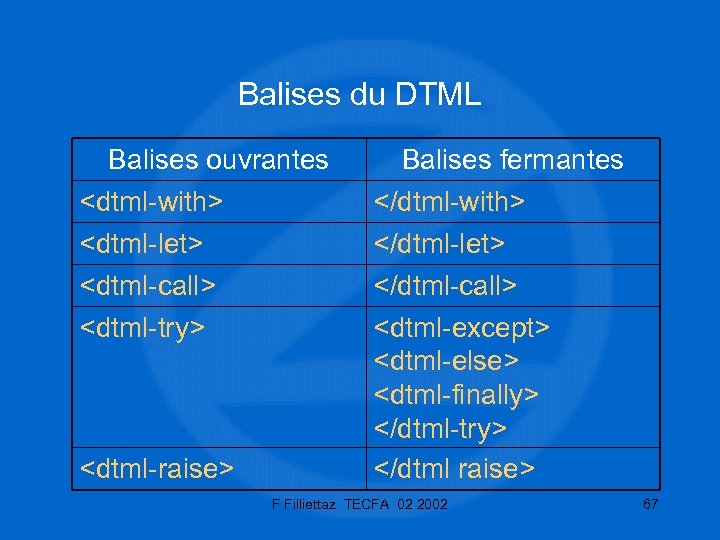 Balises du DTML

| Balises ouvrantes | Balises fermantes |
|---|---|
| <dtml-with> | </dtml-with> |
| <dtml-let> | </dtml-let> |
| <dtml-call> | </dtml-call> |
| <dtml-try> | <dtml-except> <dtml-else> <dtml-finally> </dtml-try> |
| <dtml-raise> | </dtml raise> |

F Filliettaz TECFA 02 2002

67